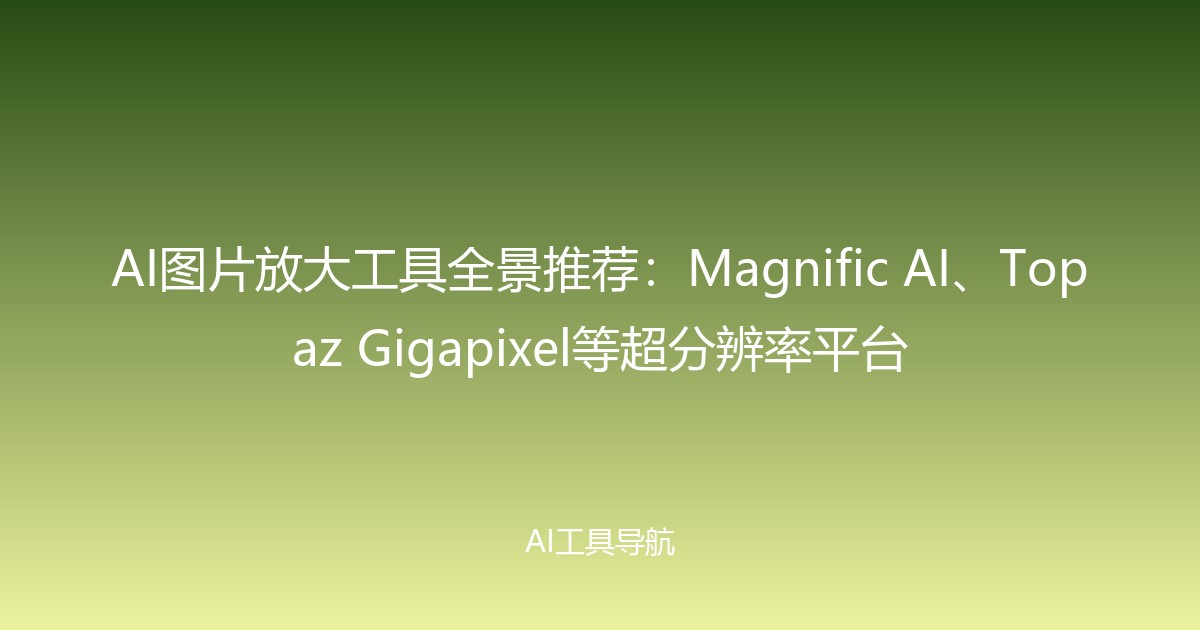 AI图片放大工具全景推荐：Magnific AI、Topaz Gigapixel等超分辨率平台

AI工具导航